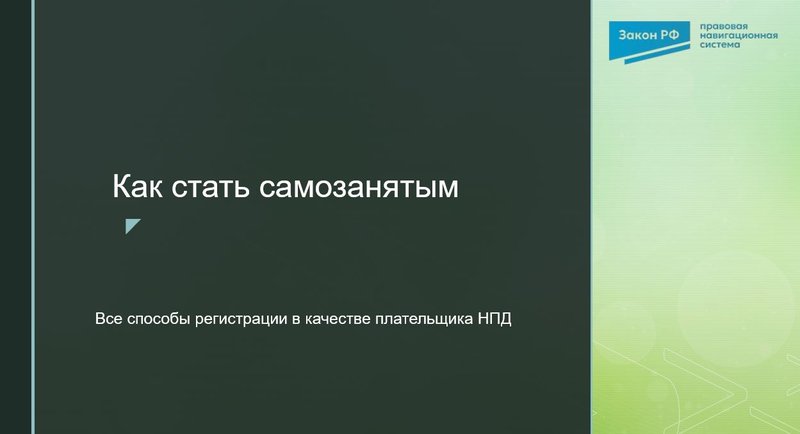 Закон РФ
правовая навигационная система

Как стать самозанятым

Все способы регистрации в качестве плательщика НПД